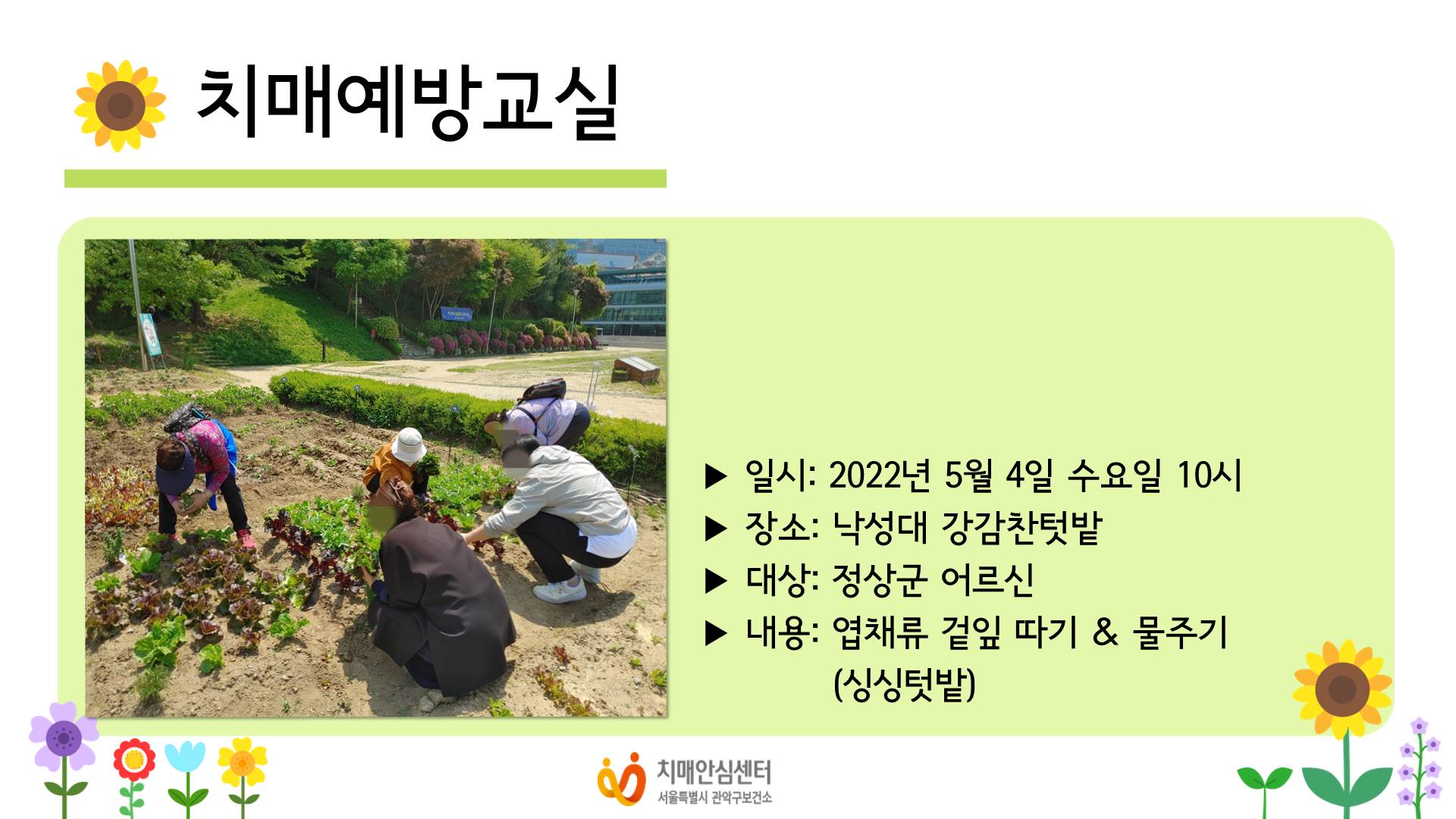 치매예방교실

▶ 일시: 2022년 5월 4일 수요일 10시
▶ 장소: 낙성대 강감찬텃밭
▶ 대상: 정상군 어르신
▶ 내용: 엽채류 겉잎 따기 & 물주기 (싱싱텃밭)

치매안심센터
서울특별시 관악구보건소